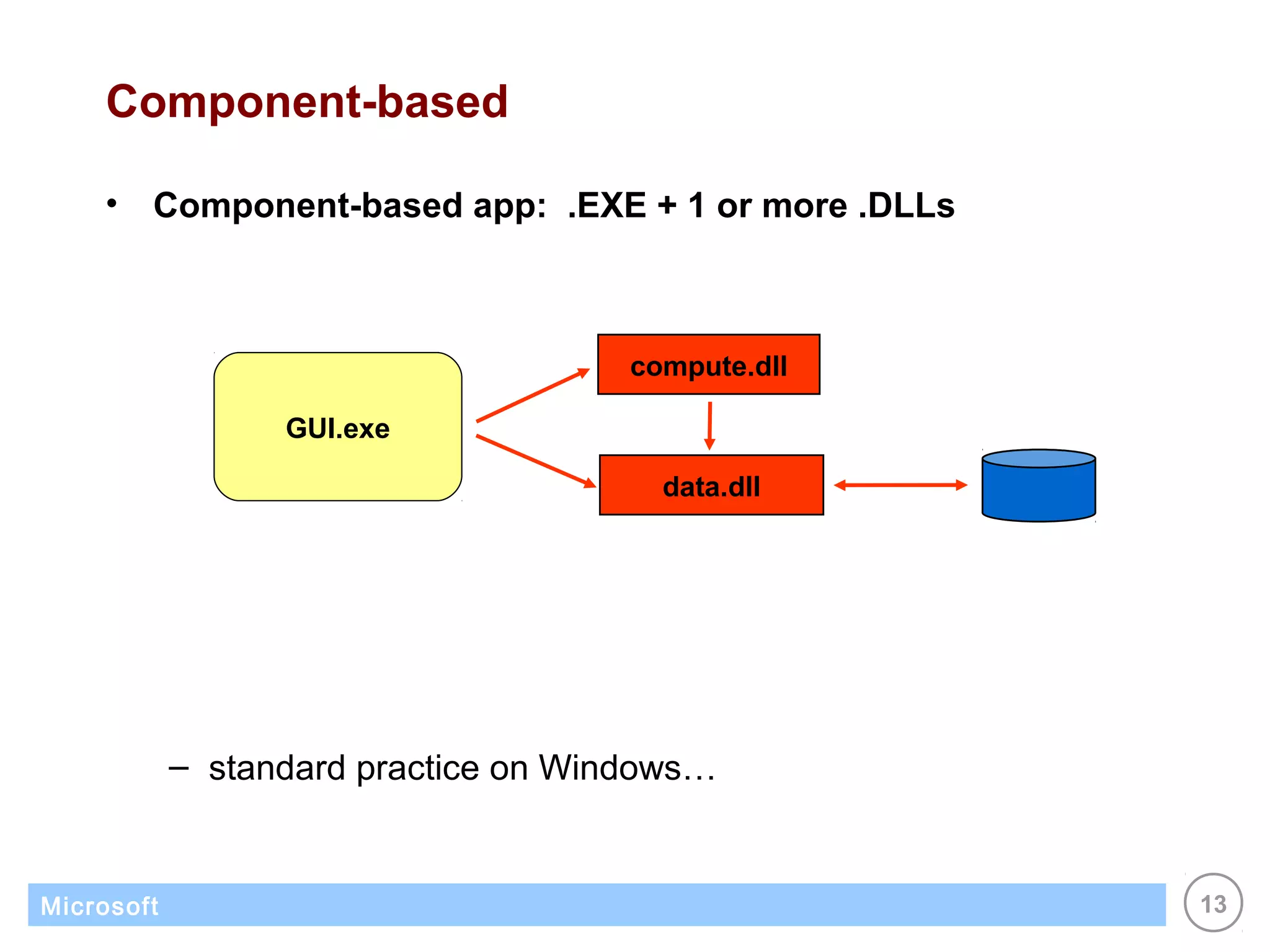 Component-based

• Component-based app: .EXE + 1 or more .DLLs

GUI.exe

compute.dll

data.dll

– standard practice on Windows…

Microsoft

13